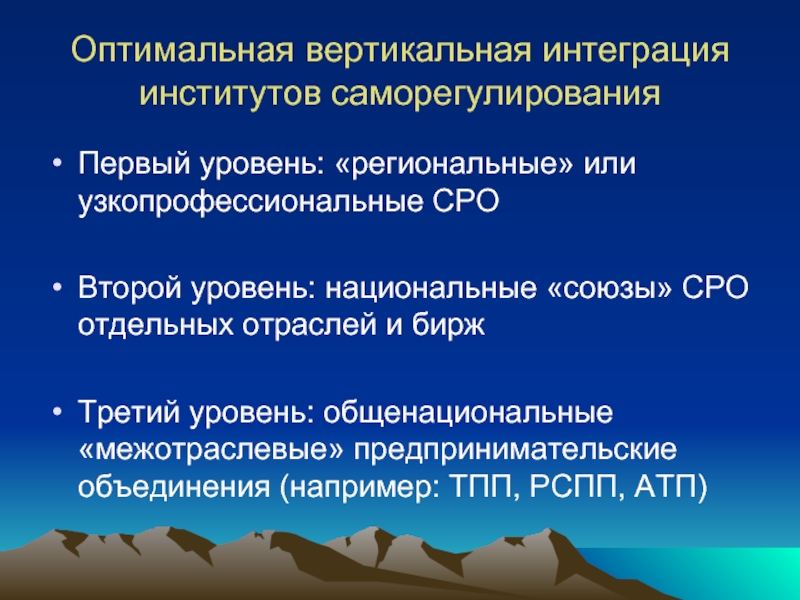 Оптимальная вертикальная интеграция институтов саморегулирования

• Первый уровень: «региональные» или узкопрофессиональные СРО

• Второй уровень: национальные «союзы» СРО отдельных отраслей и бирж

• Третий уровень: общенациональные «межотраслевые» предпринимательские объединения (например: ТПП, РСПП, АТП)